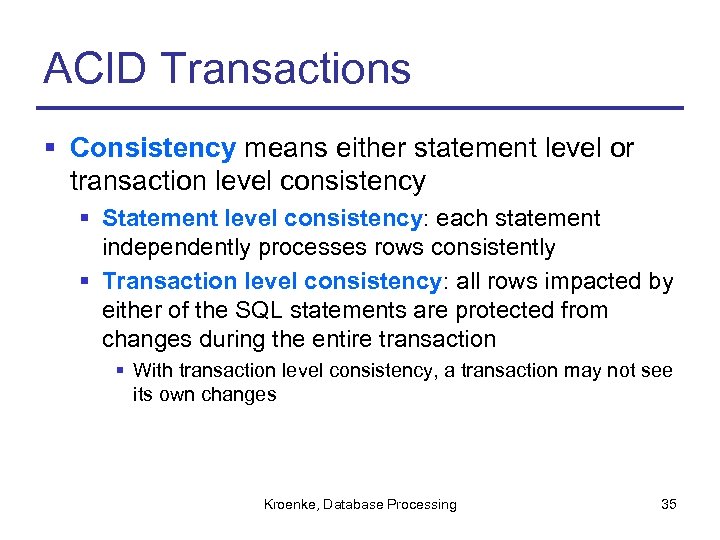 ACID Transactions

▪ Consistency means either statement level or transaction level consistency

▪ Statement level consistency: each statement independently processes rows consistently

▪ Transaction level consistency: all rows impacted by either of the SQL statements are protected from changes during the entire transaction

▪ With transaction level consistency, a transaction may not see its own changes

Kroenke, Database Processing

35